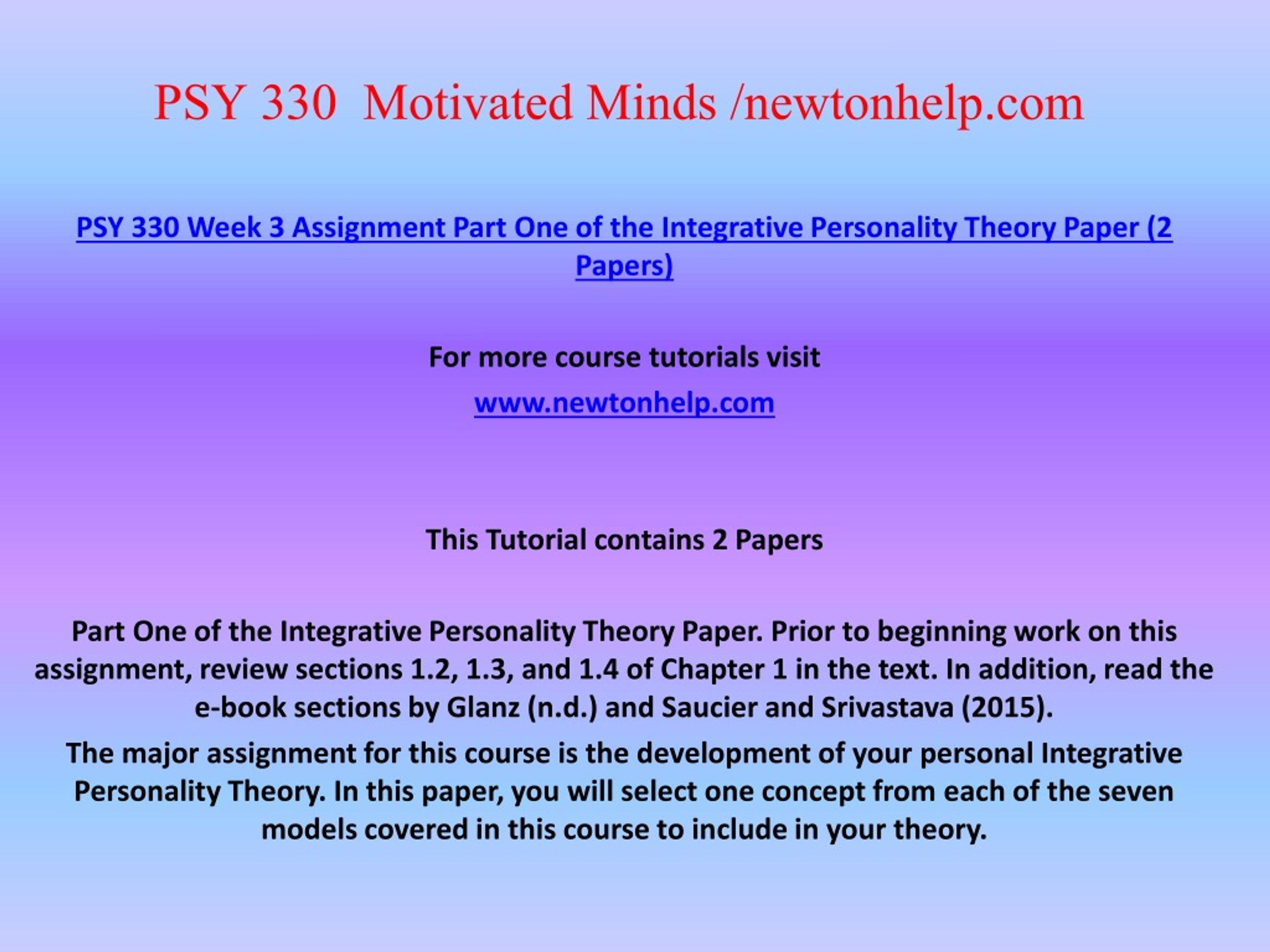 PSY 330 Motivated Minds /newtonhelp.com

PSY 330 Week 3 Assignment Part One of the Integrative Personality Theory Paper (2 Papers)

For more course tutorials visit

www.newtonhelp.com

This Tutorial contains 2 Papers

Part One of the Integrative Personality Theory Paper. Prior to beginning work on this assignment, review sections 1.2, 1.3, and 1.4 of Chapter 1 in the text. In addition, read the e-book sections by Glanz (n.d.) and Saucier and Srivastava (2015).

The major assignment for this course is the development of your personal Integrative Personality Theory. In this paper, you will select one concept from each of the seven models covered in this course to include in your theory.